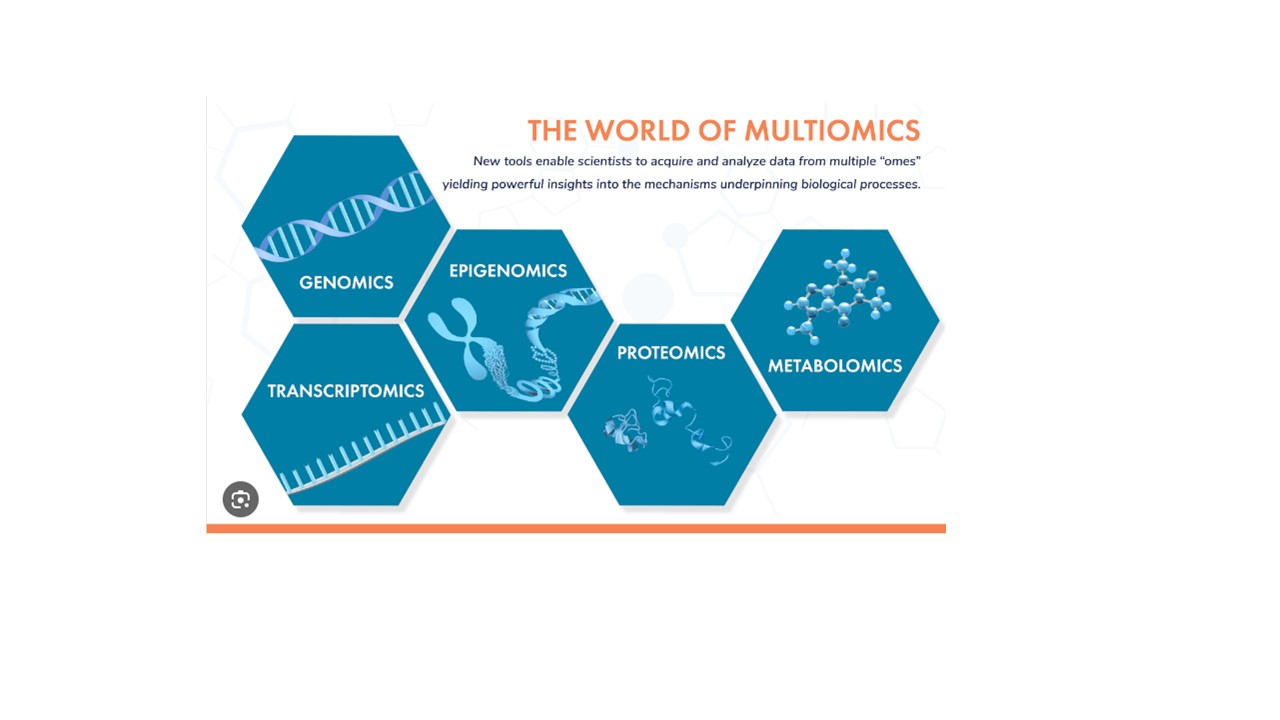 THE WORLD OF MULTIOMICS

New tools enable scientists to acquire and analyze data from multiple "omes" yielding powerful insights into the mechanisms underpinning biological processes.

GENOMICS

EPIGENOMICS

TRANSCRIPTOMICS

PROTEOMICS

METABOLOMICS